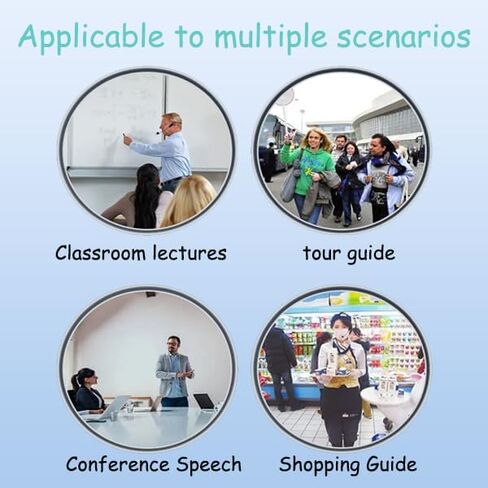 Applicable to multiple scenarios

Classroom lectures

tour guide

Conference Speech

Shopping Guide